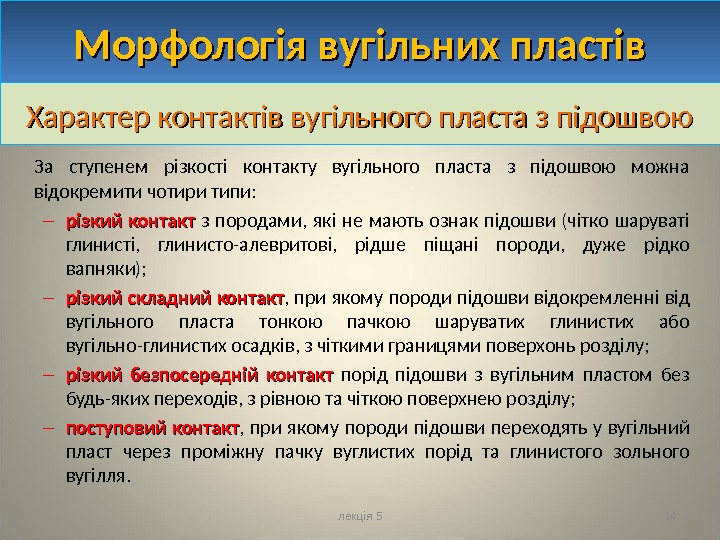 Морфологія вугільних пластів

Характер контактів вугільного пласта з підошвою

За ступенем різкості контакту вугільного пласта з підошвою можна відокремити чотири типи:

– різкий контакт з породами, які не мають ознак підошви (чітко шаруваті глинисті, глинисто-алевритові, рідше піщані породи, дуже рідко вапняки);

– різкий складний контакт, при якому породи підошви відокремленні від вугільного пласта тонкою пачкою шаруватих глинистих або вугільно-глинистих осадків, з чіткими границями поверхонь розділу;

– різкий безпосередній контакт порід підошви з вугільним пластом без будь-яких переходів, з рівною та чіткою поверхнею розділу;

– поступовий контакт, при якому породи підошви переходять у вугільний пласт через проміжну пачку вуглистих порід та глинистого зольного вугілля.

лекція 5

14